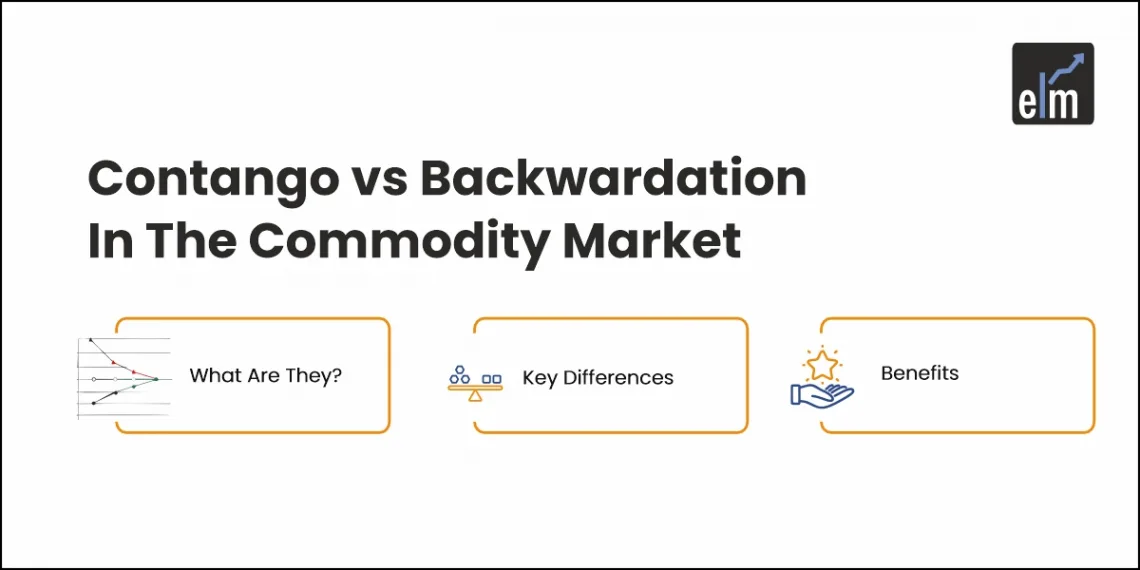 elm

Contango vs Backwardation In The Commodity Market

What Are They?

Key Differences

Benefits